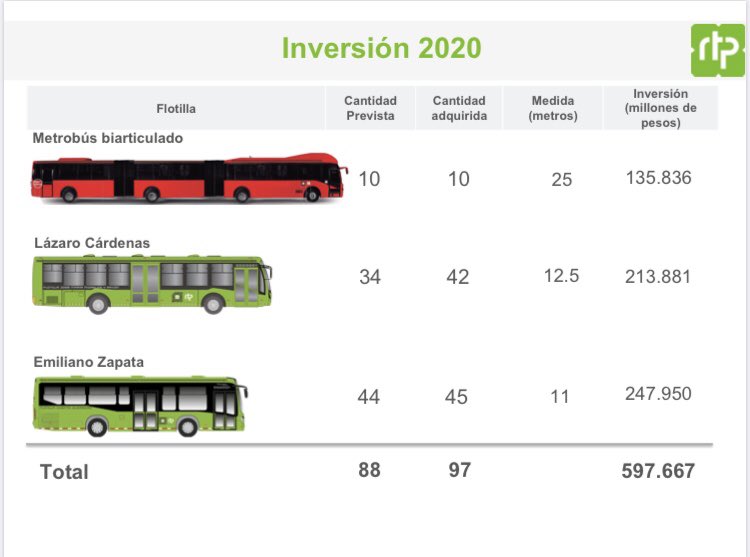 Inversión 2020

rtp

| Flotilla | Cantidad Prevista | Cantidad adquirida | Medida (metros) | Inversión (millones de pesos) |
|---|---|---|---|---|
| Metrobús biarticulado | 10 | 10 | 25 | 135.836 |
| Lázaro Cárdenas | 34 | 42 | 12.5 | 213.881 |
| Emiliano Zapata | 44 | 45 | 11 | 247.950 |
| Total | 88 | 97 | | 597.667 |